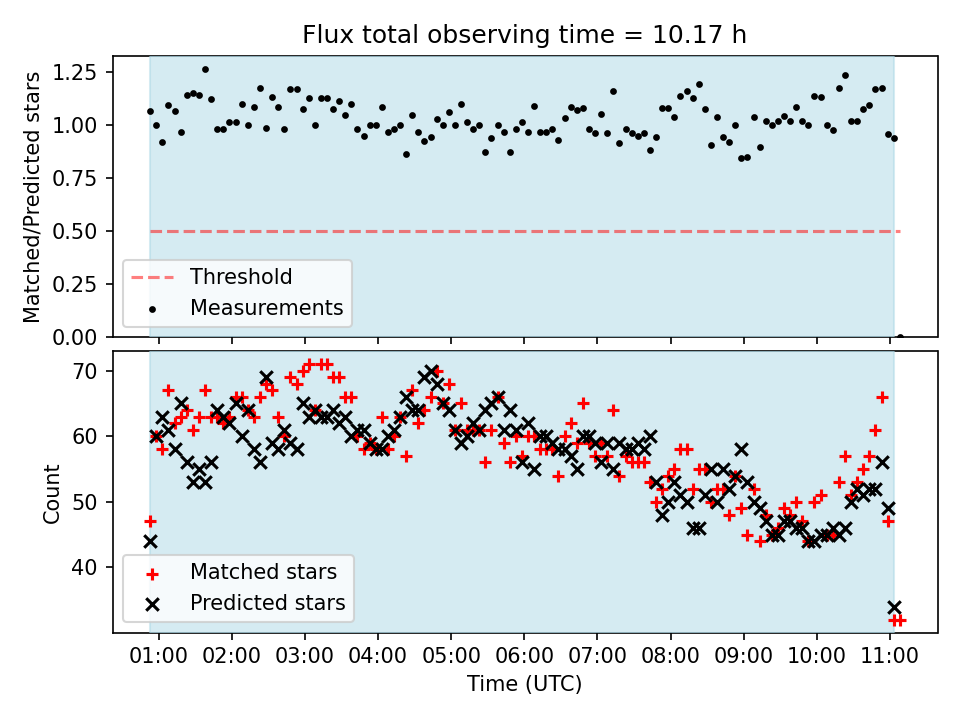 Flux total observing time = 10.17 h

Matched/Predicted stars

1.25
1.00
0.75
0.50
0.25
0.00

Threshold
Measurements

Count

70
60
50
40

Matched stars
Predicted stars

01:00 02:00 03:00 04:00 05:00 06:00 07:00 08:00 09:00 10:00 11:00

Time (UTC)